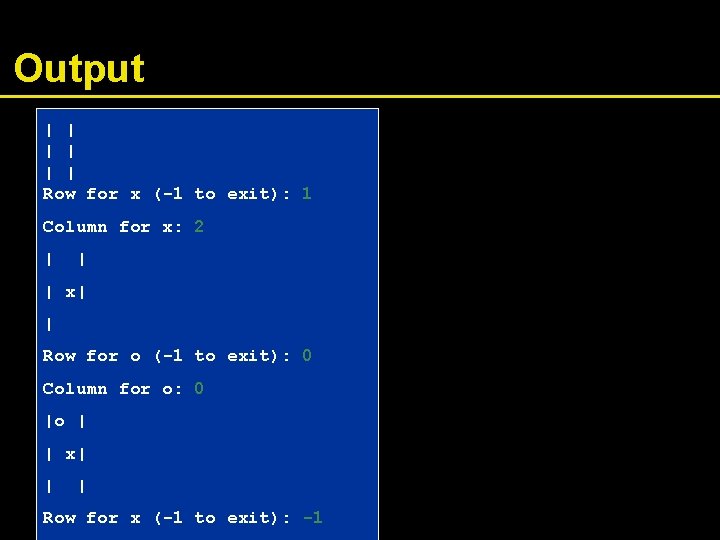 Output

| |
| |
| |
Row for x (-1 to exit): 1

Column for x: 2

|  |

| x|

|

Row for o (-1 to exit): 0

Column for o: 0

|o |

| x|

|  |

Row for x (-1 to exit): -1